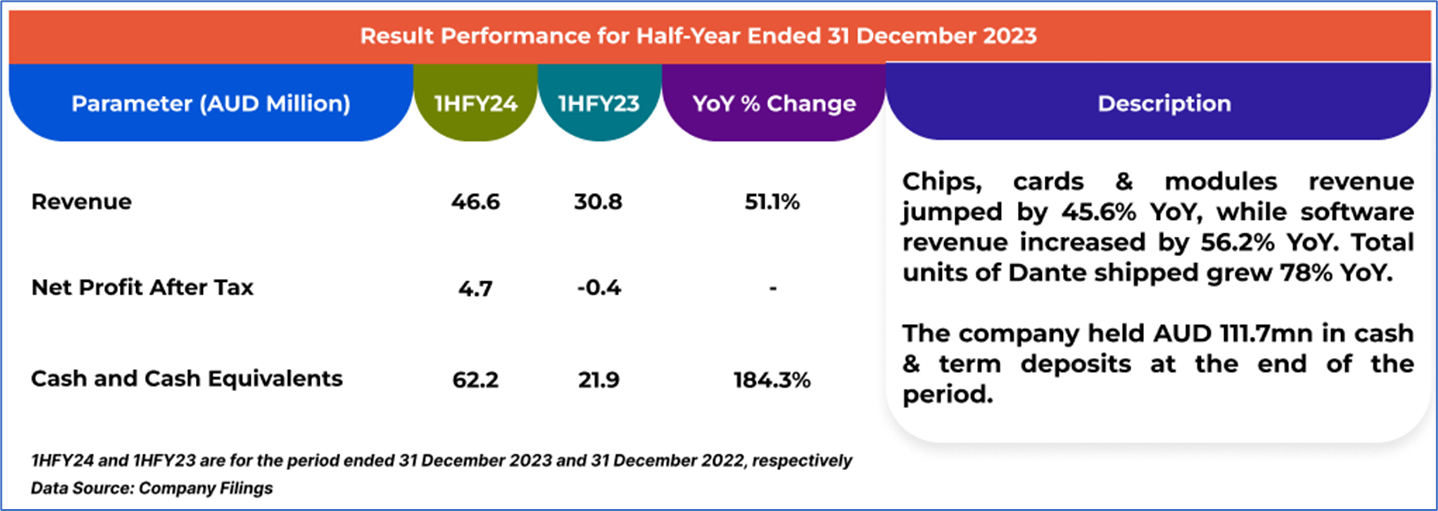 Result Performance for Half-Year Ended 31 December 2023

| Parameter (AUD Million) | 1HFY24 | 1HFY23 | YoY % Change |
|---|---|---|---|
| Revenue | 46.6 | 30.8 | 51.1% |
| Net Profit After Tax | 4.7 | -0.4 | - |
| Cash and Cash Equivalents | 62.2 | 21.9 | 184.3% |

Description

Chips, cards & modules revenue jumped by 45.6% YoY, while software revenue increased by 56.2% YoY. Total units of Dante shipped grew 78% YoY.

The company held AUD 111.7mn in cash & term deposits at the end of the period.

1HFY24 and 1HFY23 are for the period ended 31 December 2023 and 31 December 2022, respectively
Data Source: Company Filings